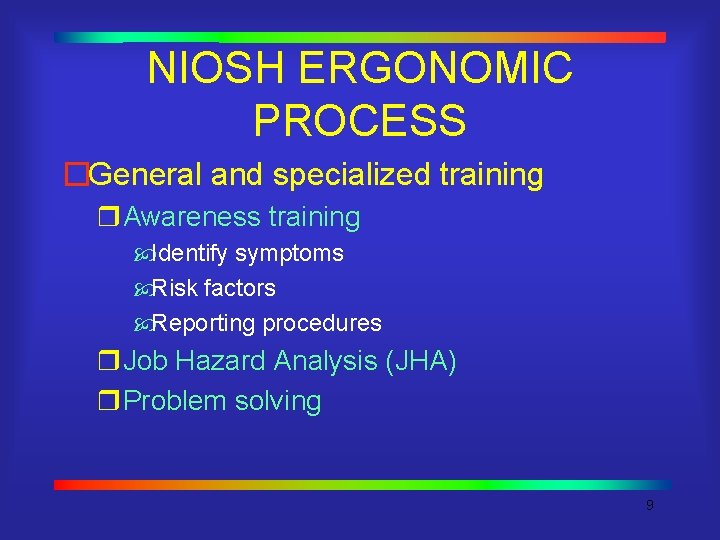 NIOSH ERGONOMIC PROCESS

General and specialized training

Awareness training

Identify symptoms

Risk factors

Reporting procedures

Job Hazard Analysis (JHA)

Problem solving

9